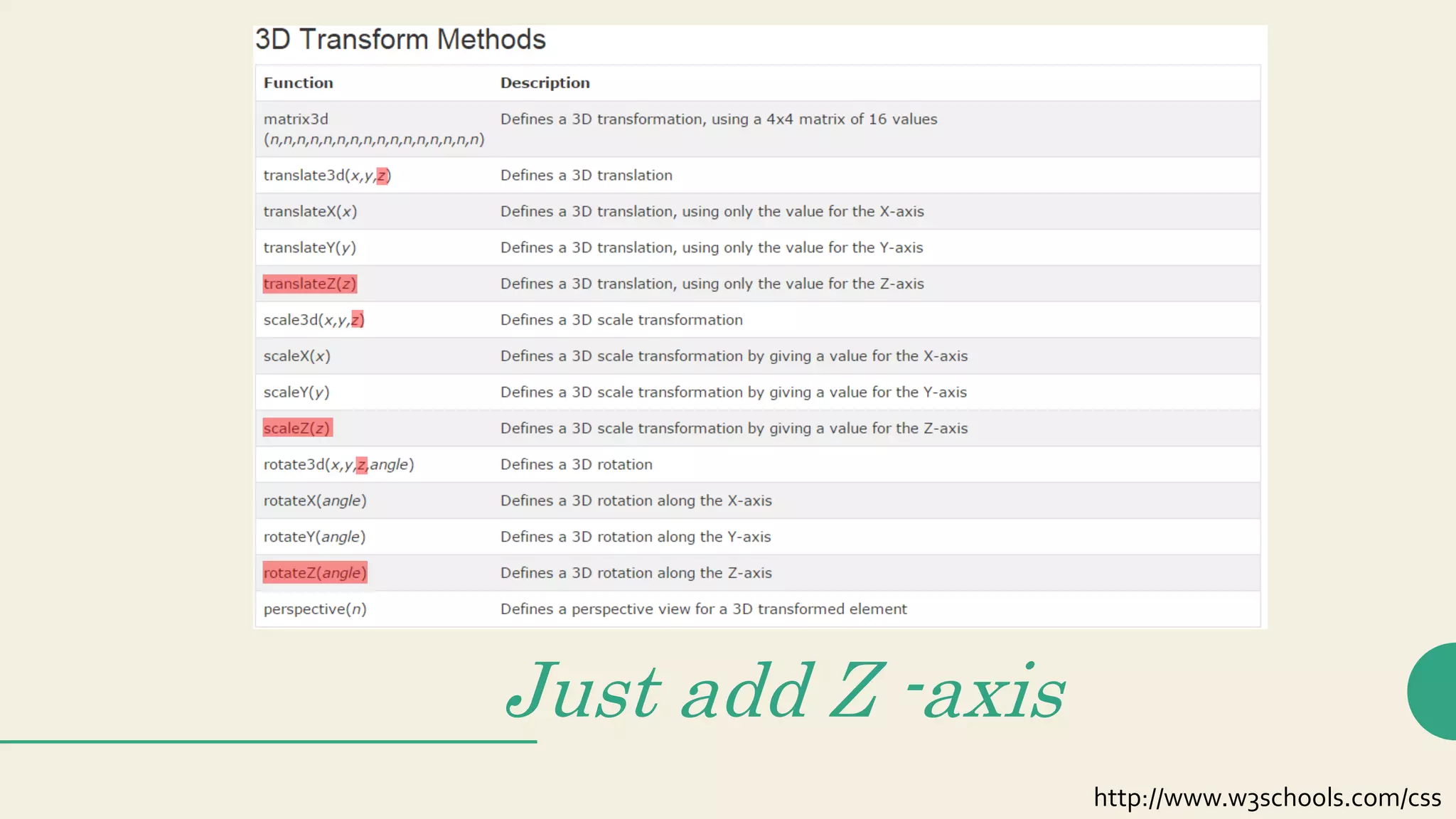 3D Transform Methods

| Function | Description |
|---|---|
| matrix3d (n,n,n,n,n,n,n,n,n,n,n,n,n,n,n,n) | Defines a 3D transformation, using a 4x4 matrix of 16 values |
| translate3d(x,y,z) | Defines a 3D translation |
| translateX(x) | Defines a 3D translation, using only the value for the X-axis |
| translateY(y) | Defines a 3D translation, using only the value for the Y-axis |
| translateZ(z) | Defines a 3D translation, using only the value for the Z-axis |
| scale3d(x,y,z) | Defines a 3D scale transformation |
| scaleX(x) | Defines a 3D scale transformation by giving a value for the X-axis |
| scaleY(y) | Defines a 3D scale transformation by giving a value for the Y-axis |
| scaleZ(z) | Defines a 3D scale transformation by giving a value for the Z-axis |
| rotate3d(x,y,z,angle) | Defines a 3D rotation |
| rotateX(angle) | Defines a 3D rotation along the X-axis |
| rotateY(angle) | Defines a 3D rotation along the Y-axis |
| rotateZ(angle) | Defines a 3D rotation along the Z-axis |
| perspective(n) | Defines a perspective view for a 3D transformed element |

Just add Z -axis

http://www.w3schools.com/css